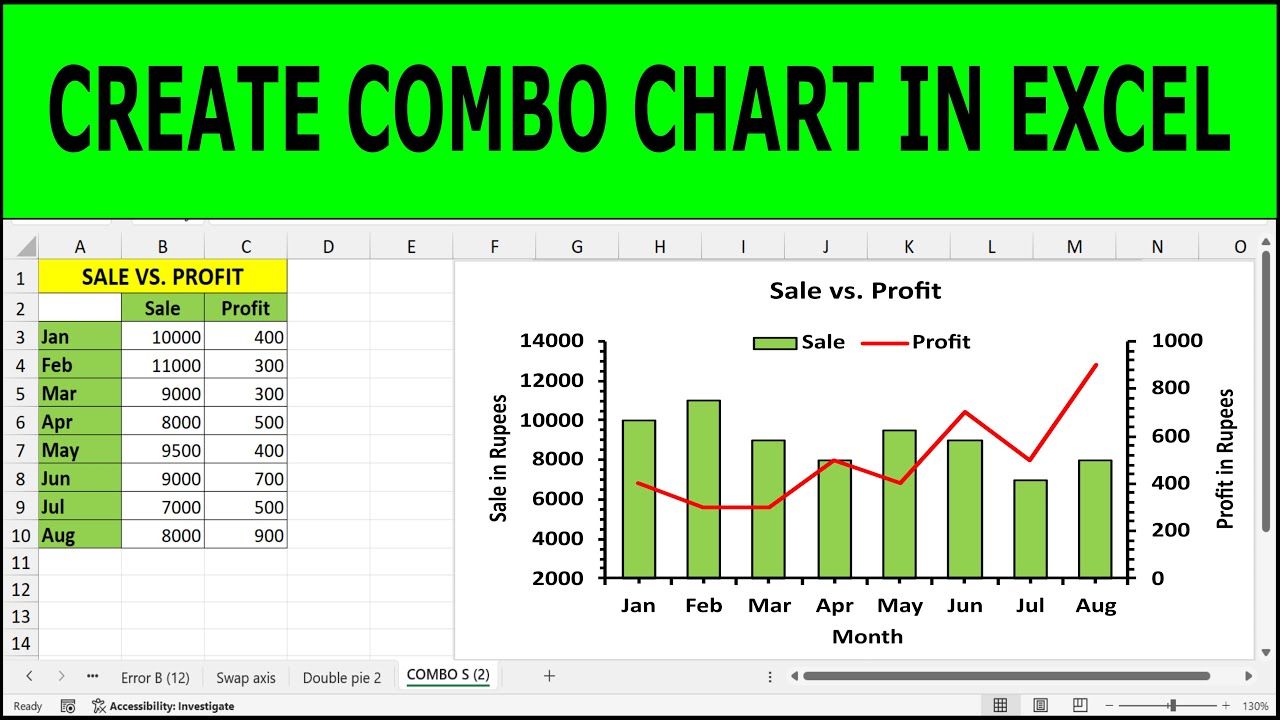 CREATE COMBO CHART IN EXCEL

| | A | B | C | D | E | F | G | H | I | J | K | L | M | N | O |
|---|---|---|---|---|---|---|---|---|---|---|---|---|---|---|---|
| 1 | SALE VS. PROFIT | | | | | | | | | | | | | | |
| 2 | | Sale | Profit | | | | | | | | | | | | |
| 3 | Jan | 10000 | 400 | | | | | | | | | | | | |
| 4 | Feb | 11000 | 300 | | | | | | | | | | | | |
| 5 | Mar | 9000 | 300 | | | | | | | | | | | | |
| 6 | Apr | 8000 | 500 | | | | | | | | | | | | |
| 7 | May | 9500 | 400 | | | | | | | | | | | | |
| 8 | Jun | 9000 | 700 | | | | | | | | | | | | |
| 9 | Jul | 7000 | 500 | | | | | | | | | | | | |
| 10 | Aug | 8000 | 900 | | | | | | | | | | | | |
| 11 | | | | | | | | | | | | | | | |
| 12 | | | | | | | | | | | | | | | |
| 13 | | | | | | | | | | | | | | | |
| 14 | | | | | | | | | | | | | | | |

Sale vs. Profit
Sale Profit
14000 12000 10000 8000 6000 4000 2000
Sale in Rupees
1000 800 600 400 200 0
Profit in Rupees
Jan Feb Mar Apr May Jun Jul Aug
Month

Error B (12) Swap axis Double pie 2 COMBO S (2) +
Ready Accessibility: Investigate 130%